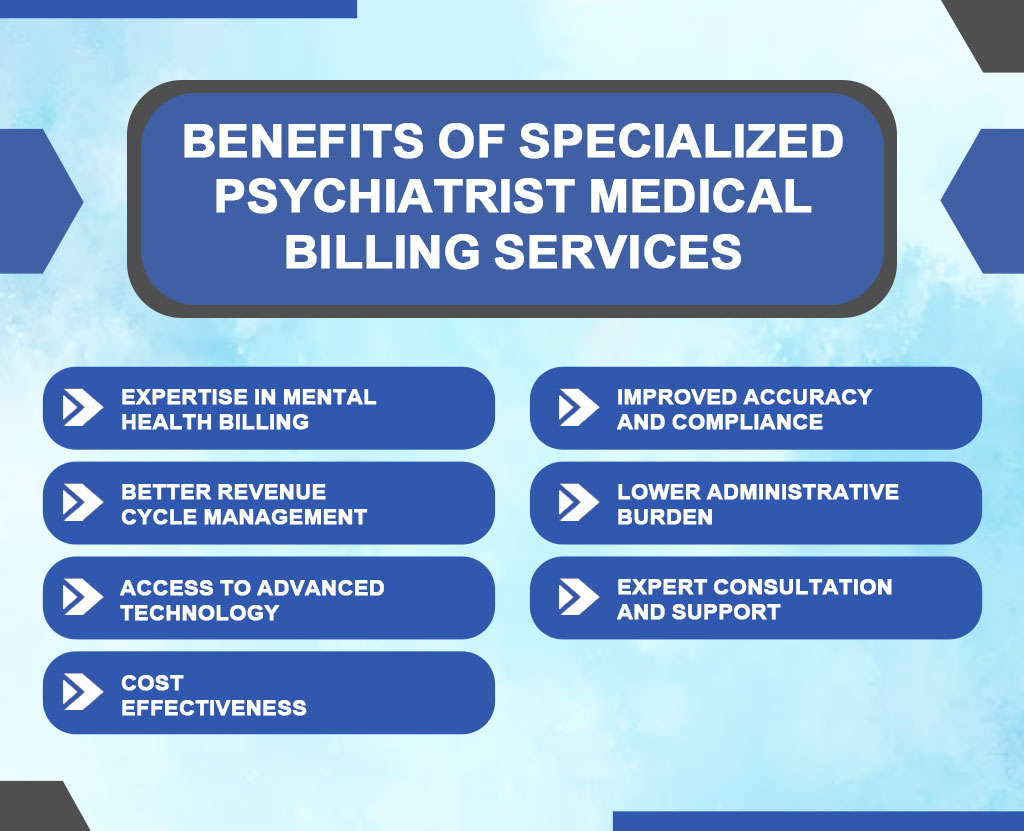 BENEFITS OF SPECIALIZED PSYCHIATRIST MEDICAL BILLING SERVICES

EXPERTISE IN MENTAL HEALTH BILLING

BETTER REVENUE CYCLE MANAGEMENT

ACCESS TO ADVANCED TECHNOLOGY

COST EFFECTIVENESS

IMPROVED ACCURACY AND COMPLIANCE

LOWER ADMINISTRATIVE BURDEN

EXPERT CONSULTATION AND SUPPORT